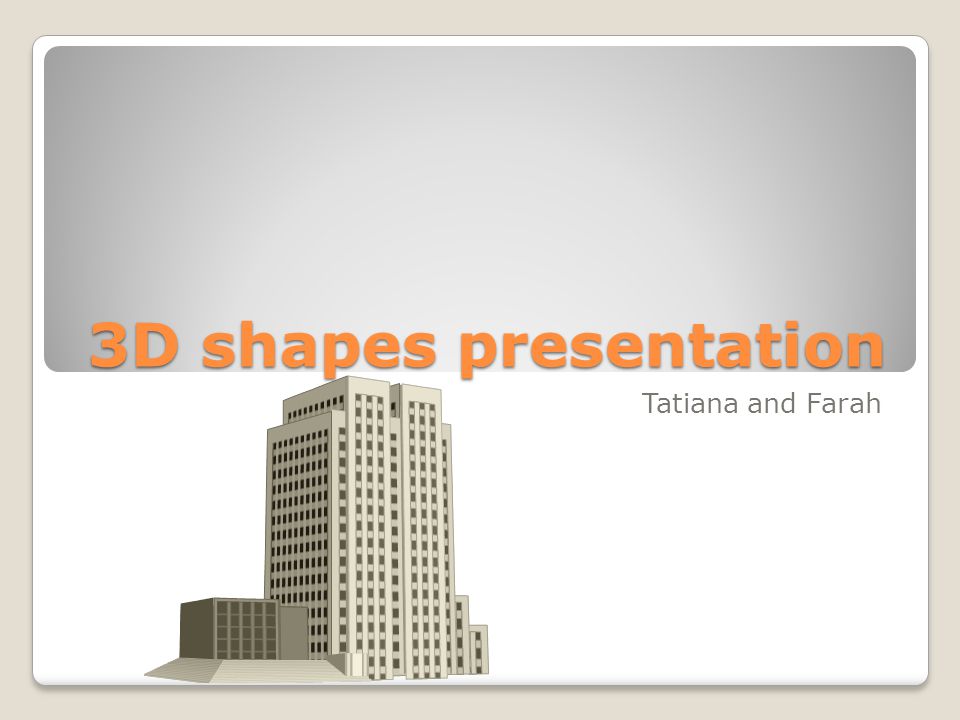 3D shapes presentation

Tatiana and Farah